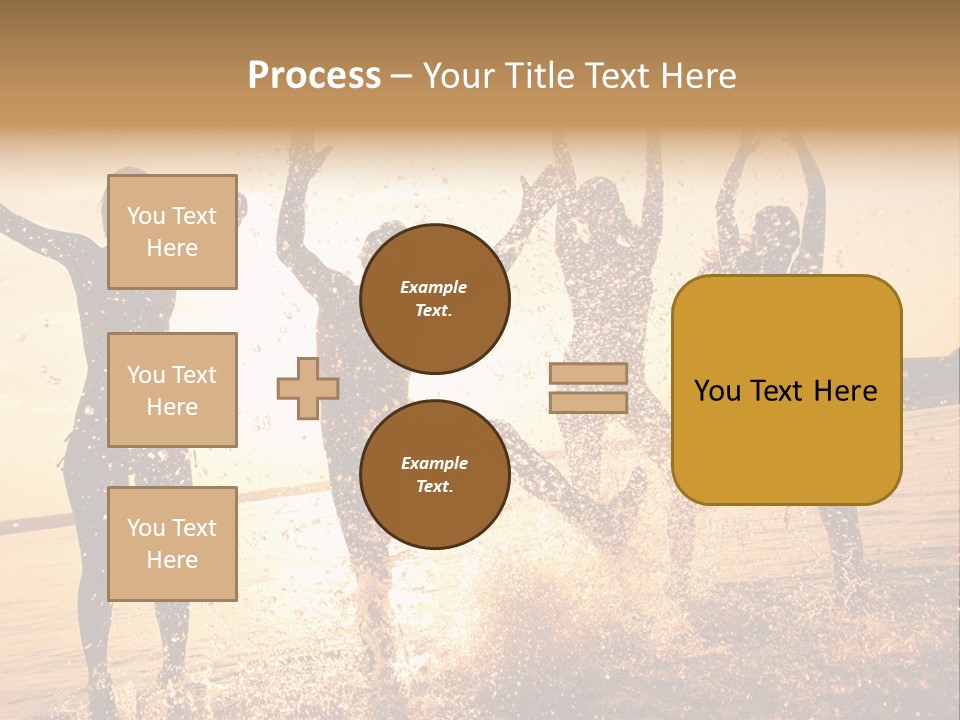 Process – Your Title Text Here

You Text Here

You Text Here

You Text Here

Example Text.

Example Text.

You Text Here